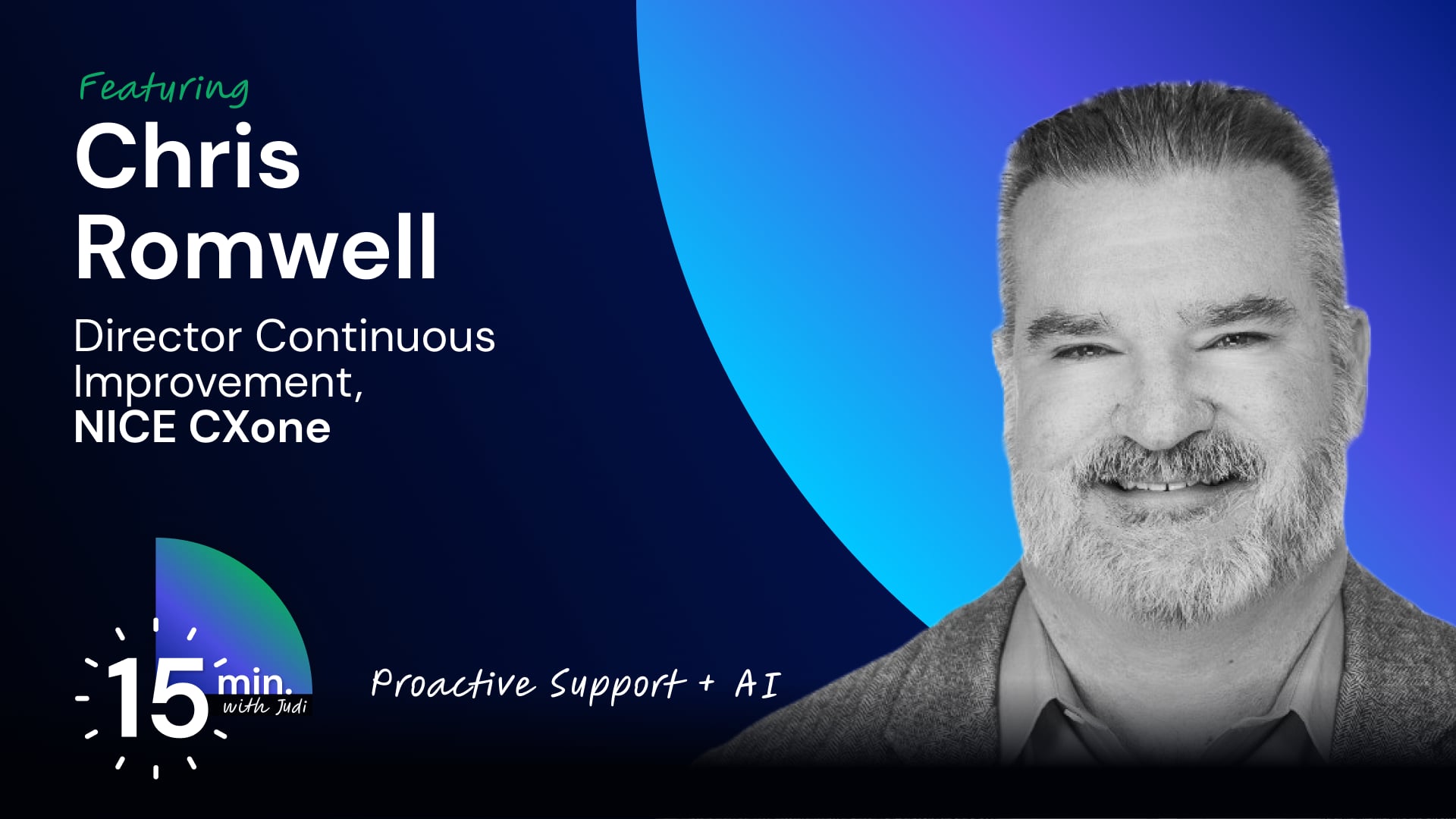 Featuring
Chris Romwell

Director Continuous Improvement,
NICE CXone

15 min. with Judi

Proactive Support + AI